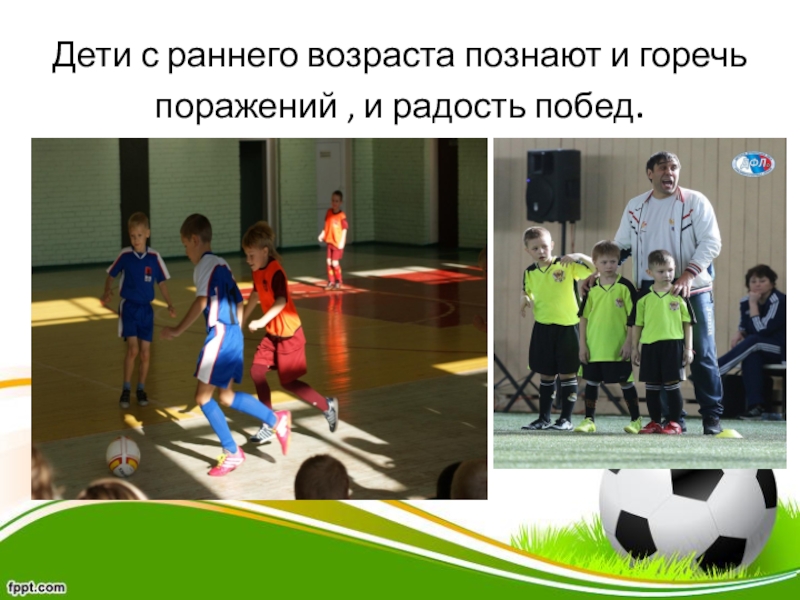 Дети с раннего возраста познают и горечь поражений , и радость побед.

ДФЛ

fppt.com